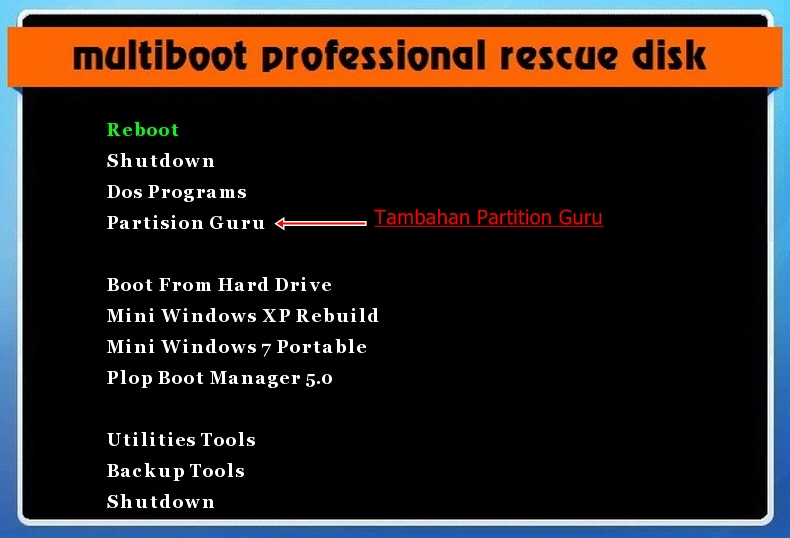 multiboot professional rescue disk

Reboot
Shutdown
Dos Programs
Partision Guru

Tambahan Partition Guru

Boot From Hard Drive
Mini Windows XP Rebuild
Mini Windows 7 Portable
Plop Boot Manager 5.0

Utilities Tools
Backup Tools
Shutdown